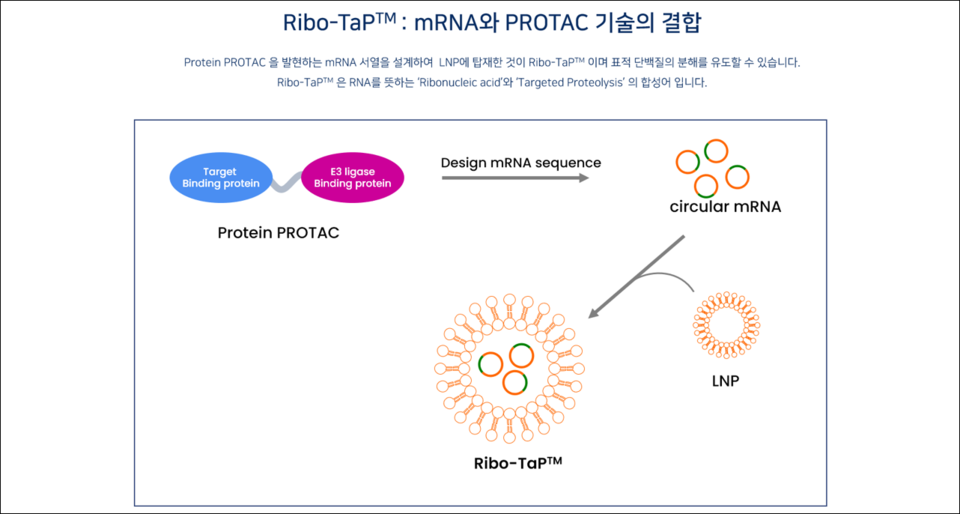 Ribo-TaP™ : mRNA와 PROTAC 기술의 결합

Protein PROTAC 을 발현하는 mRNA 서열을 설계하여 LNP에 탑재한 것이 Ribo-TaP™ 이며 표적 단백질의 분해를 유도할 수 있습니다.
Ribo-TaP™ 은 RNA를 뜻하는 'Ribonucleic acid'와 'Targeted Proteolysis' 의 합성어 입니다.

Target Binding protein

E3 ligase Binding protein

Protein PROTAC

Design mRNA sequence

circular mRNA

LNP

Ribo-TaP™